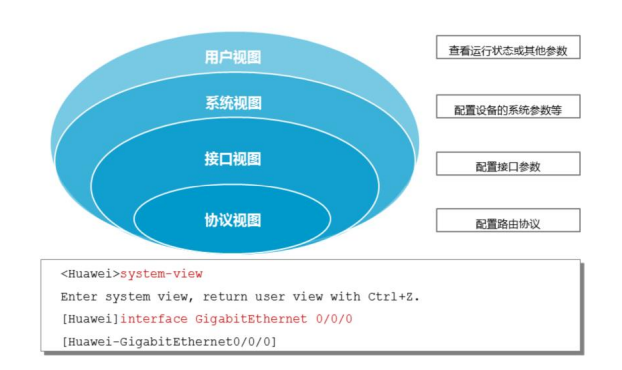 用户视图

系统视图

接口视图

协议视图

查看运行状态或其他参数

配置设备的系统参数等

配置接口参数

配置路由协议

<Huawei>system-view

Enter system view, return user view with Ctrl+Z.

[Huawei]interface GigabitEthernet 0/0/0

[Huawei-GigabitEthernet0/0/0]